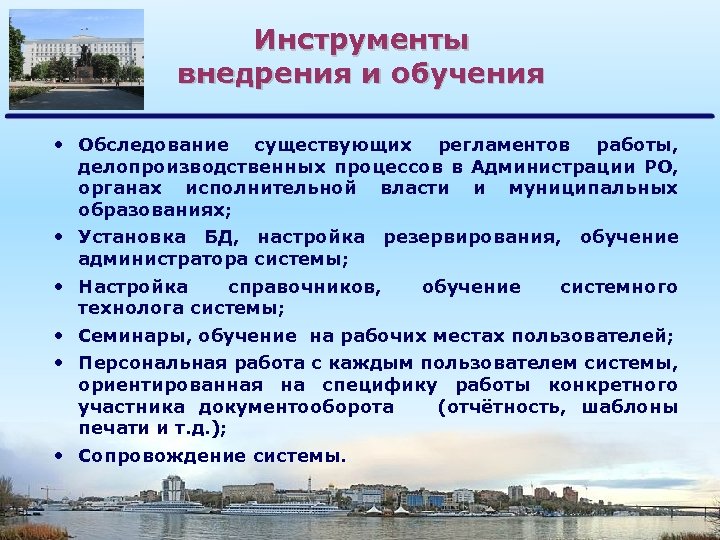 Инструменты внедрения и обучения

• Обследование существующих регламентов работы, делопроизводственных процессов в Администрации РО, органах исполнительной власти и муниципальных образованиях;

• Установка БД, настройка резервирования, обучение администратора системы;

• Настройка справочников, обучение системного технолога системы;

• Семинары, обучение на рабочих местах пользователей;

• Персональная работа с каждым пользователем системы, ориентированная на специфику работы конкретного участника документооборота (отчётность, шаблоны печати и т.д.);

• Сопровождение системы.